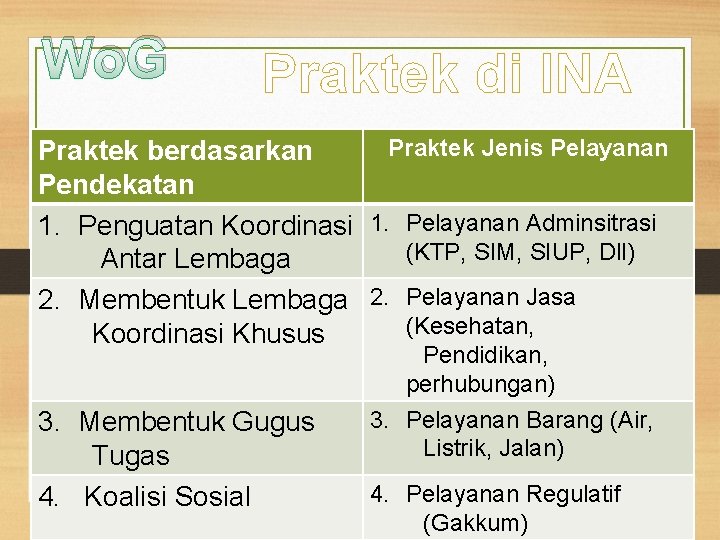 WoG Praktek di INA

| Praktek berdasarkan Pendekatan | Praktek Jenis Pelayanan |
|---|---|
| 1. Penguatan Koordinasi Antar Lembaga | 1. Pelayanan Adminsitrasi (KTP, SIM, SIUP, Dll) |
| 2. Membentuk Lembaga Koordinasi Khusus | 2. Pelayanan Jasa (Kesehatan, Pendidikan, perhubungan) |
| 3. Membentuk Gugus Tugas | 3. Pelayanan Barang (Air, Listrik, Jalan) |
| 4. Koalisi Sosial | 4. Pelayanan Regulatif (Gakkum) |